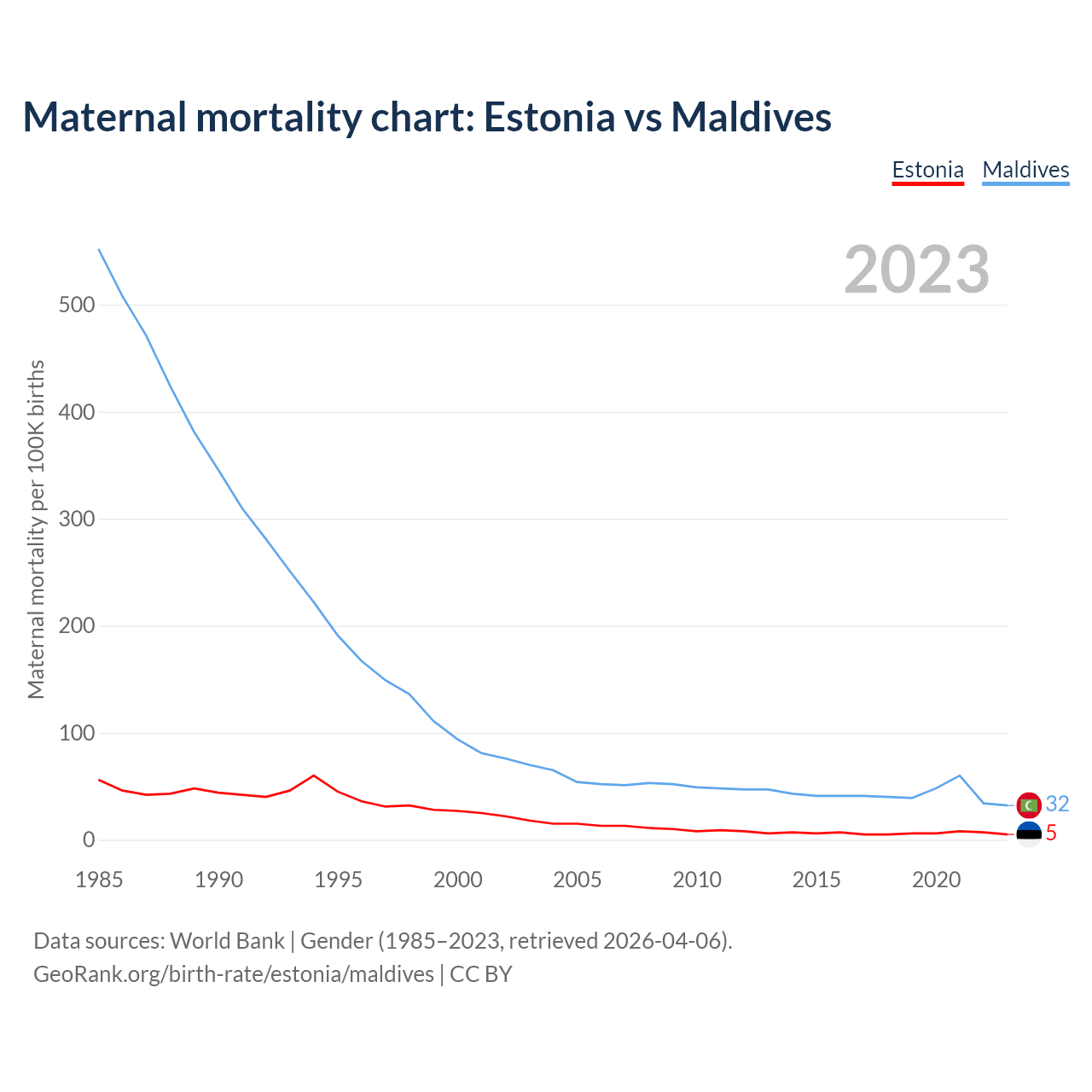 Maternal mortality chart: Estonia vs Maldives

Estonia Maldives

2023

Maternal mortality per 100K births

500
400
300
200
100
0

1985 1990 1995 2000 2005 2010 2015 2020

32
5

Data sources: World Bank | Gender (1985–2023, retrieved 2026-04-06).
GeoRank.org/birth-rate/estonia/maldives | CC BY